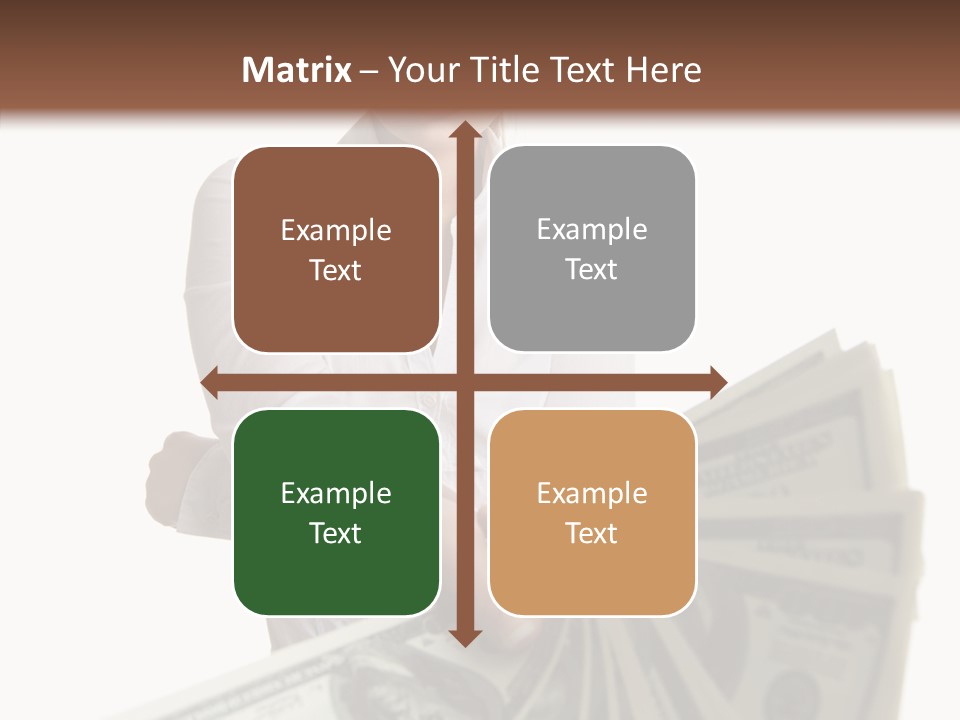 Matrix – Your Title Text Here

Example Text

Example Text

Example Text

Example Text